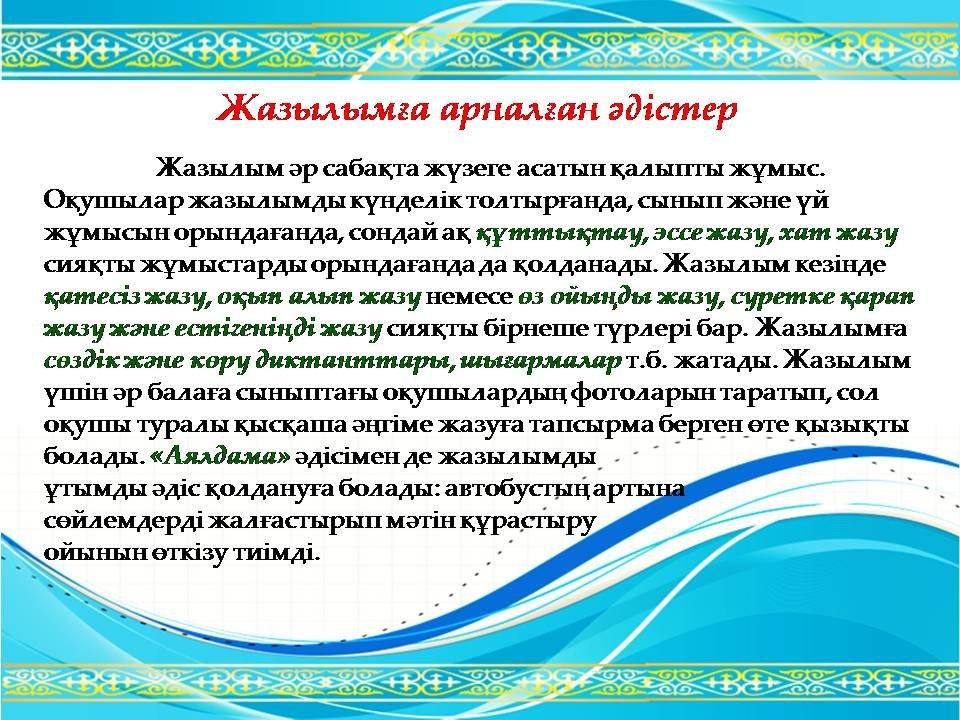 Жазылымға арналған әдістер

Жазылым әр сабақта жүзеге асатын қалыпты жұмыс. Оқушылар жазылымды күнделік толтырғанда, сынып және үй жұмысын орындағанда, сондай ақ құттықтау, эссе жазу, хат жазу сияқты жұмыстарды орындағанда да қолданады. Жазылым кезінде қатесіз жазу, оқып алып жазу немесе өз ойыңды жазу, суретке қарап жазу және естігеніңді жазу сияқты бірнеше түрлері бар. Жазылымға сөздік және көру диктанттары, шығармалар т.б. жатады. Жазылым үшін әр балаға сыныптағы оқушылардың фотоларын таратып, сол оқушы туралы қысқаша әңгіме жазуға тапсырма берген өте қызықты болады. «Аялдама» әдісімен де жазылымды ұтымды әдіс қолдануға болады: автобустың артына сөйлемдерді жалғастырып мәтін құрастыру ойынын өткізу тиімді.